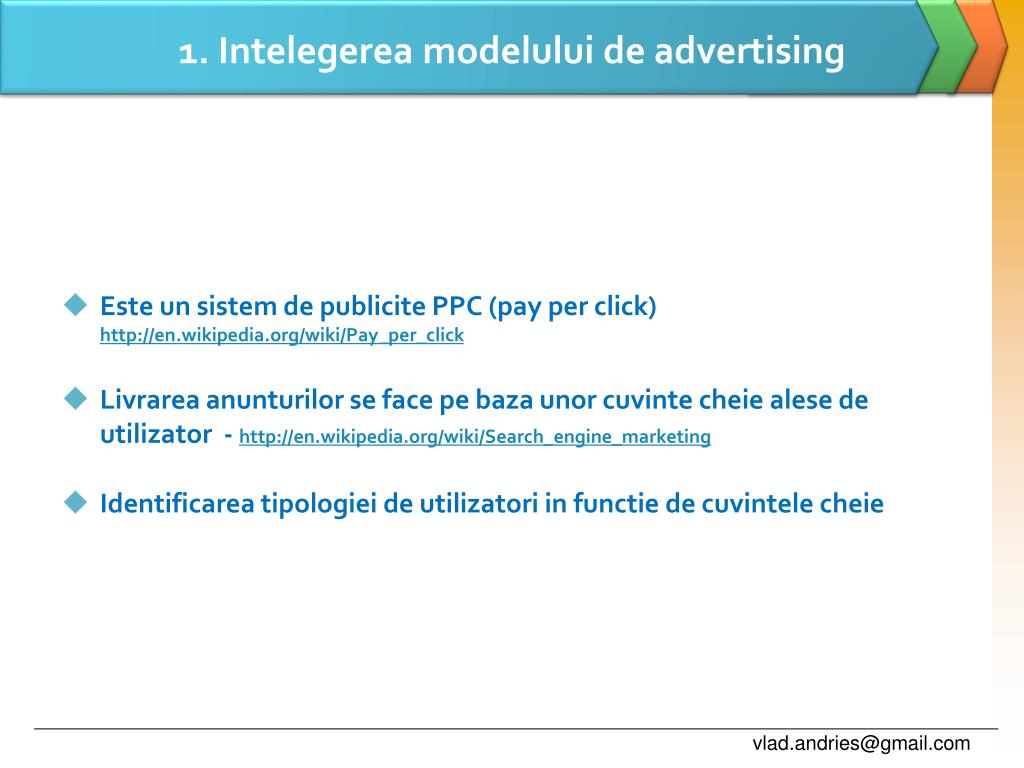 1. Intelegerea modelului de advertising

Este un sistem de publicite PPC (pay per click) http://en.wikipedia.org/wiki/Pay_per_click

Livrarea anunturilor se face pe baza unor cuvinte cheie alese de utilizator - http://en.wikipedia.org/wiki/Search_engine_marketing

Identificarea tipologiei de utilizatori in functie de cuvintele cheie

vlad.andries@gmail.com